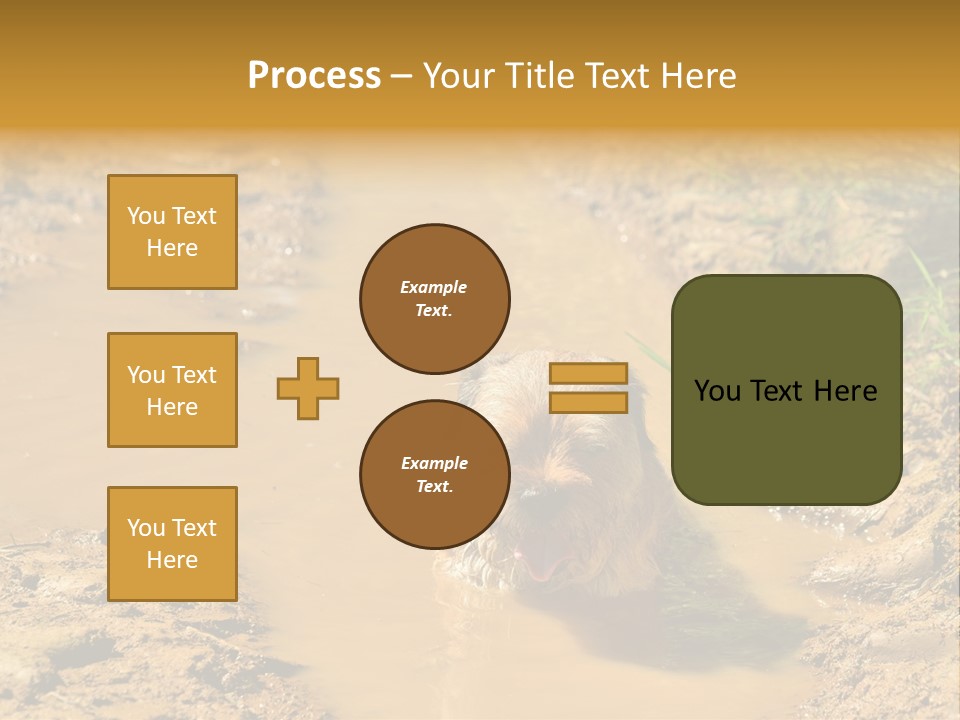 Process – Your Title Text Here

You Text Here

You Text Here

You Text Here

Example Text.

Example Text.

You Text Here